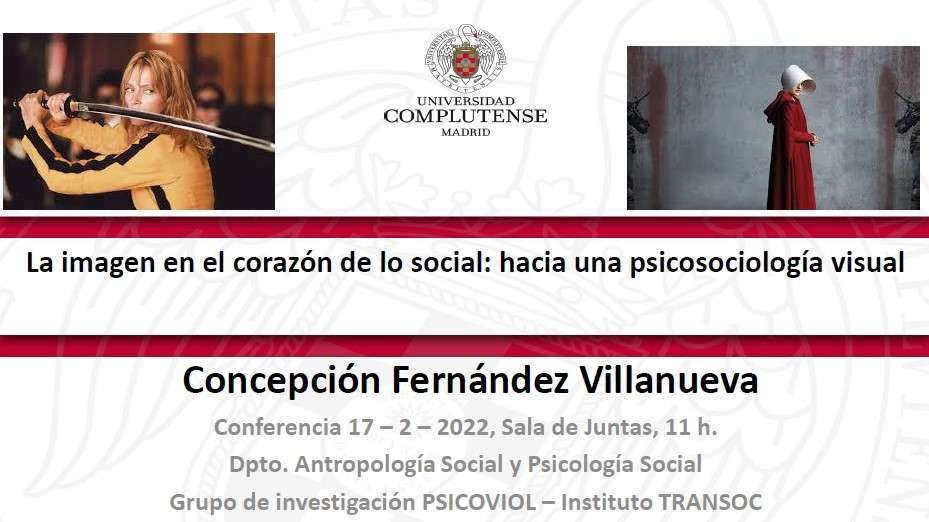 UNIVERSIDAD COMPLUTENSE MADRID

La imagen en el corazón de lo social: hacia una psicosociología visual

Concepción Fernández Villanueva

Conferencia 17 – 2 – 2022, Sala de Juntas, 11 h.

Dpto. Antropología Social y Psicología Social

Grupo de investigación PSICOVIOL – Instituto TRANSOC